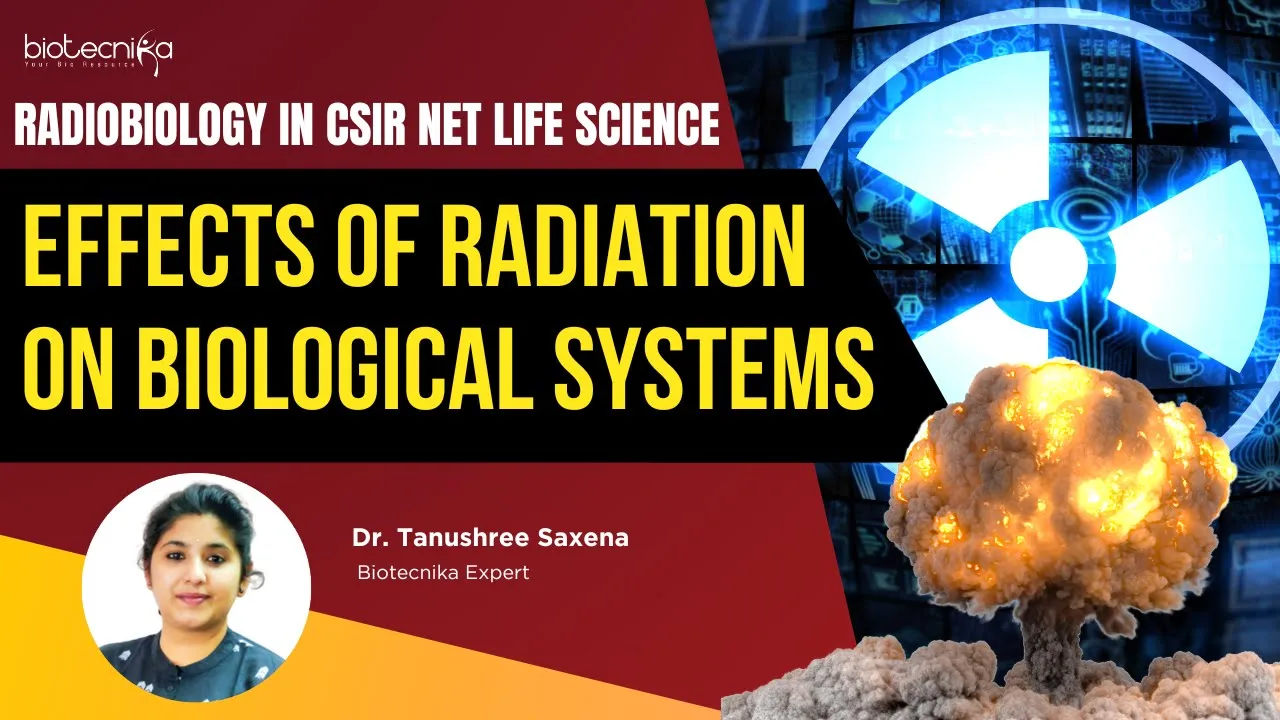 biotecnika
Your Bio Resource

RADIOBIOLOGY IN CSIR NET LIFE SCIENCE

EFFECTS OF RADIATION ON BIOLOGICAL SYSTEMS

Dr. Tanushree Saxena
Biotecnika Expert